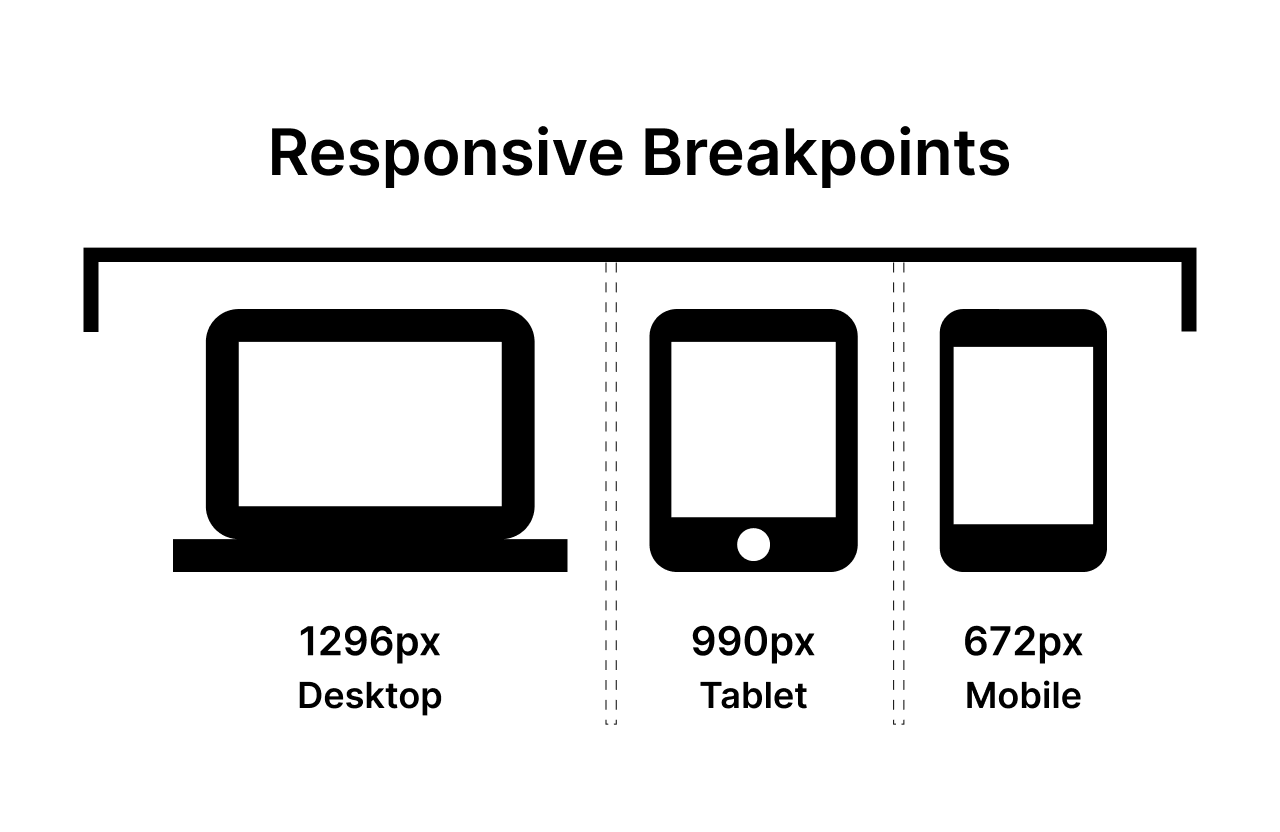 Responsive Breakpoints

1296px
Desktop

990px
Tablet

672px
Mobile